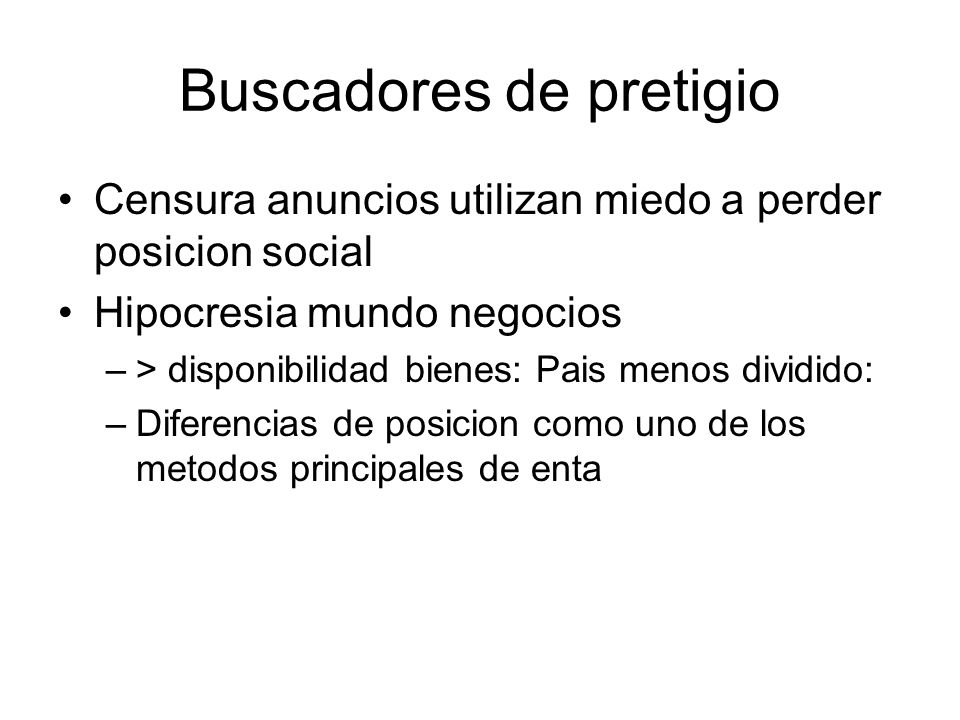 Buscadores de pretigio

• Censura anuncios utilizan miedo a perder posicion social
• Hipocresia mundo negocios
– > disponibilidad bienes: Pais menos dividido:
– Diferencias de posicion como uno de los metodos principales de enta